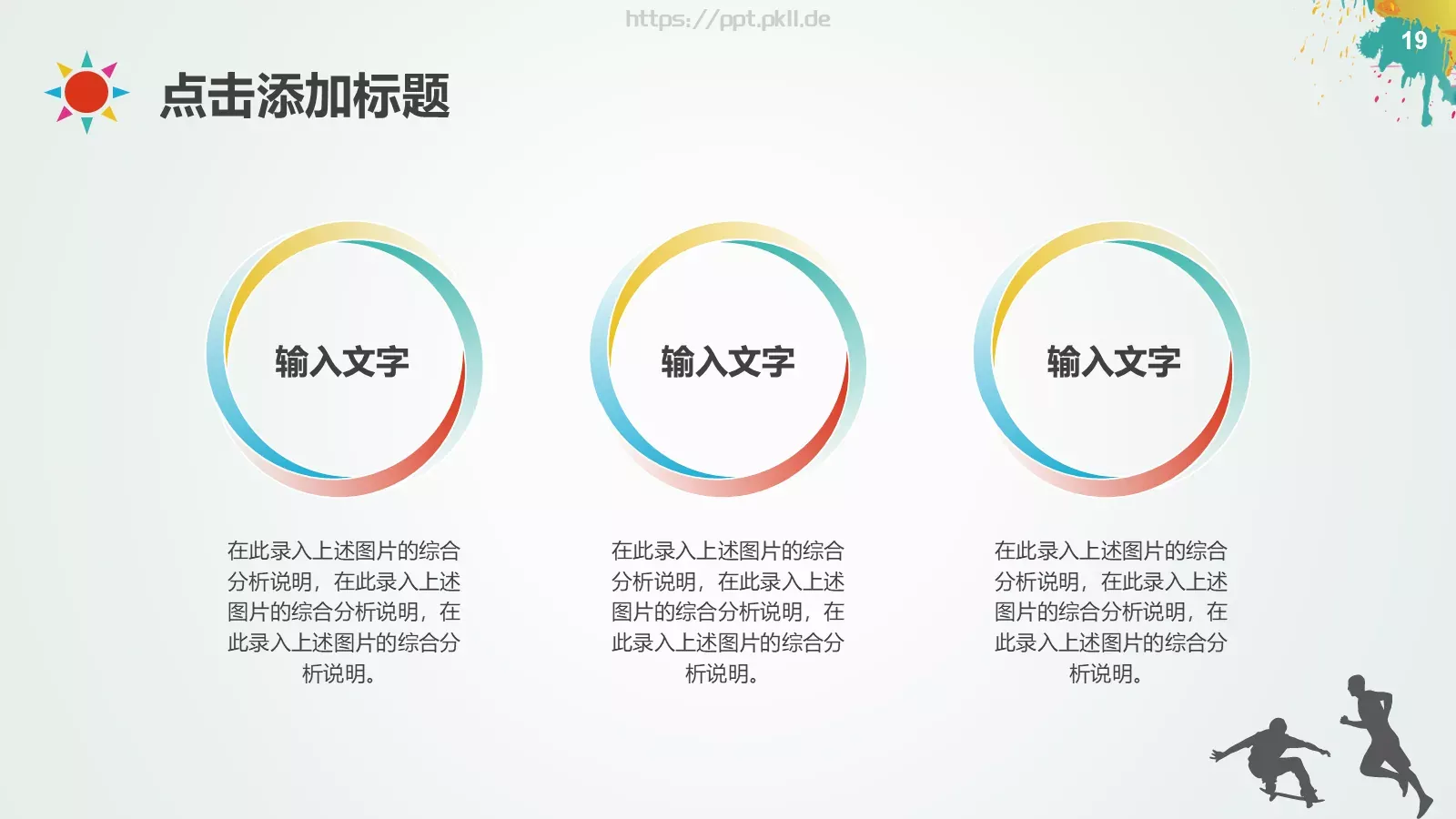 https://ppt.pkll.de

19

点击添加标题

输入文字

输入文字

输入文字

在此录入上述图片的综合分析说明，在此录入上述图片的综合分析说明，在此录入上述图片的综合分析说明。

在此录入上述图片的综合分析说明，在此录入上述图片的综合分析说明，在此录入上述图片的综合分析说明。

在此录入上述图片的综合分析说明，在此录入上述图片的综合分析说明，在此录入上述图片的综合分析说明。